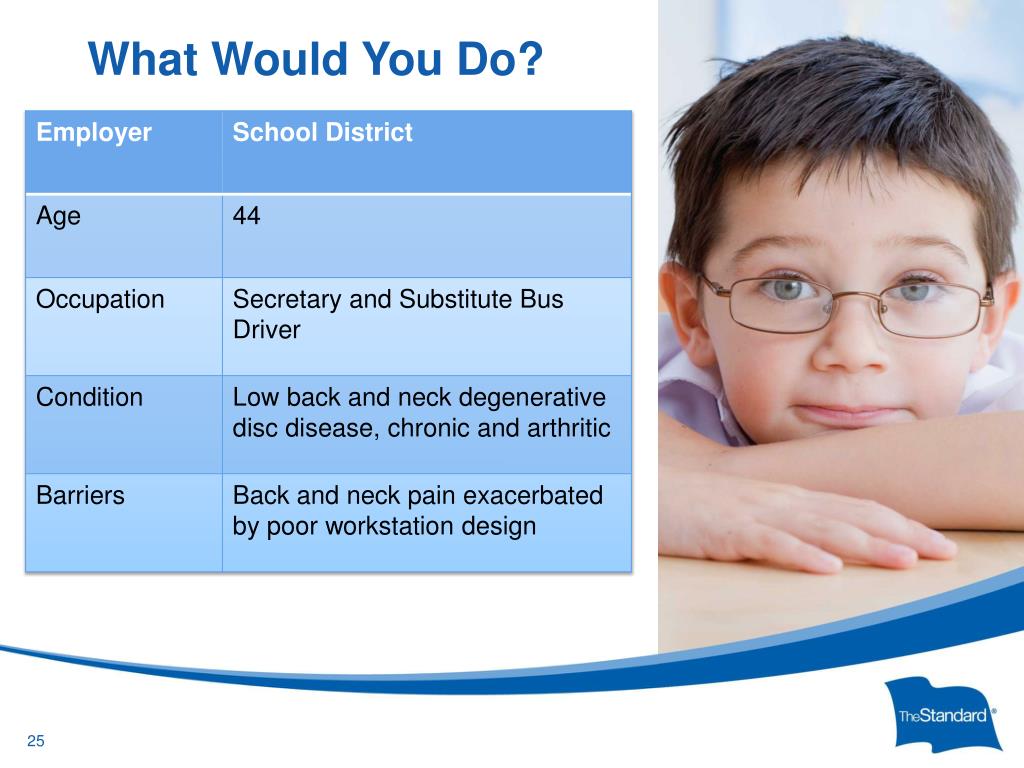 What Would You Do?

| Employer | School District |
|---|---|
| Age | 44 |
| Occupation | Secretary and Substitute Bus Driver |
| Condition | Low back and neck degenerative disc disease, chronic and arthritic |
| Barriers | Back and neck pain exacerbated by poor workstation design |

25

TheStandard®